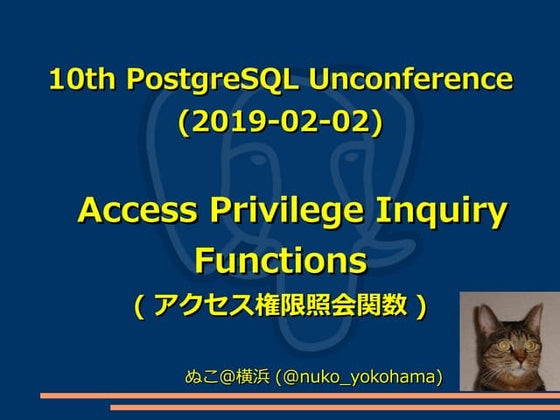 10th PostgreSQL Unconference
(2019-02-02)

Access Privilege Inquiry Functions
( アクセス権限照会関数 )

ぬこ@横浜 (@nuko_yokohama)